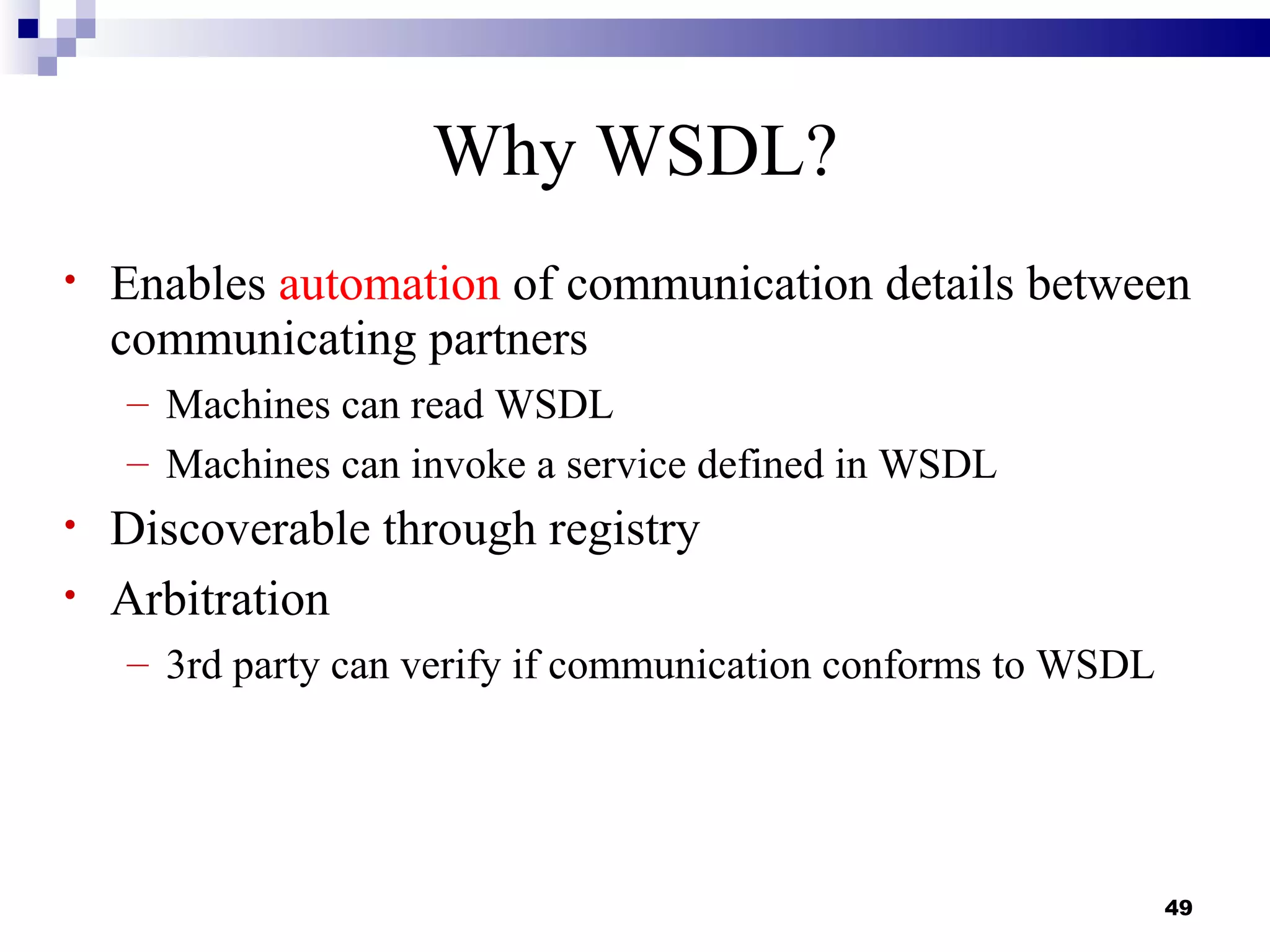 Why WSDL?

• Enables automation of communication details between communicating partners
  – Machines can read WSDL
  – Machines can invoke a service defined in WSDL
• Discoverable through registry
• Arbitration
  – 3rd party can verify if communication conforms to WSDL

49